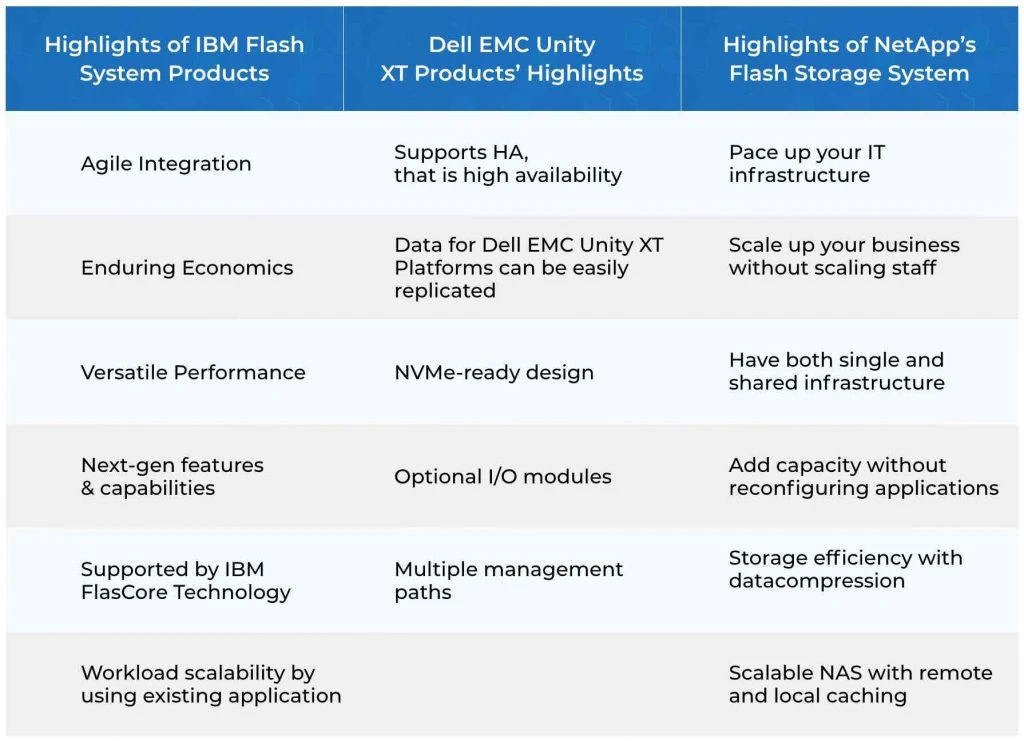 | Highlights of IBM Flash System Products | Dell EMC Unity XT Products' Highlights | Highlights of NetApp's Flash Storage System |
|---|---|---|
| Agile Integration | Supports HA, that is high availability | Pace up your IT infrastructure |
| Enduring Economics | Data for Dell EMC Unity XT Platforms can be easily replicated | Scale up your business without scaling staff |
| Versatile Performance | NVMe-ready design | Have both single and shared infrastructure |
| Next-gen features & capabilities | Optional I/O modules | Add capacity without reconfiguring applications |
| Supported by IBM FlasCore Technology | Multiple management paths | Storage efficiency with datacompression |
| Workload scalability by using existing application | | Scalable NAS with remote and local caching |